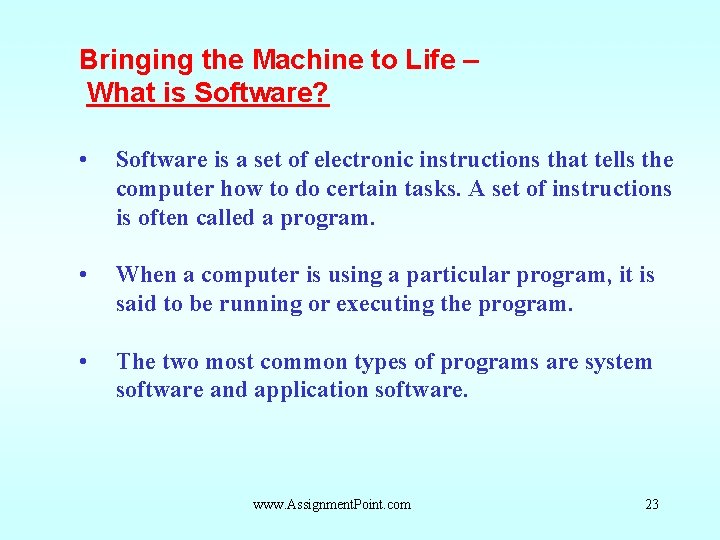 Bringing the Machine to Life –
What is Software?

• Software is a set of electronic instructions that tells the computer how to do certain tasks. A set of instructions is often called a program.

• When a computer is using a particular program, it is said to be running or executing the program.

• The two most common types of programs are system software and application software.

www.AssignmentPoint.com

23